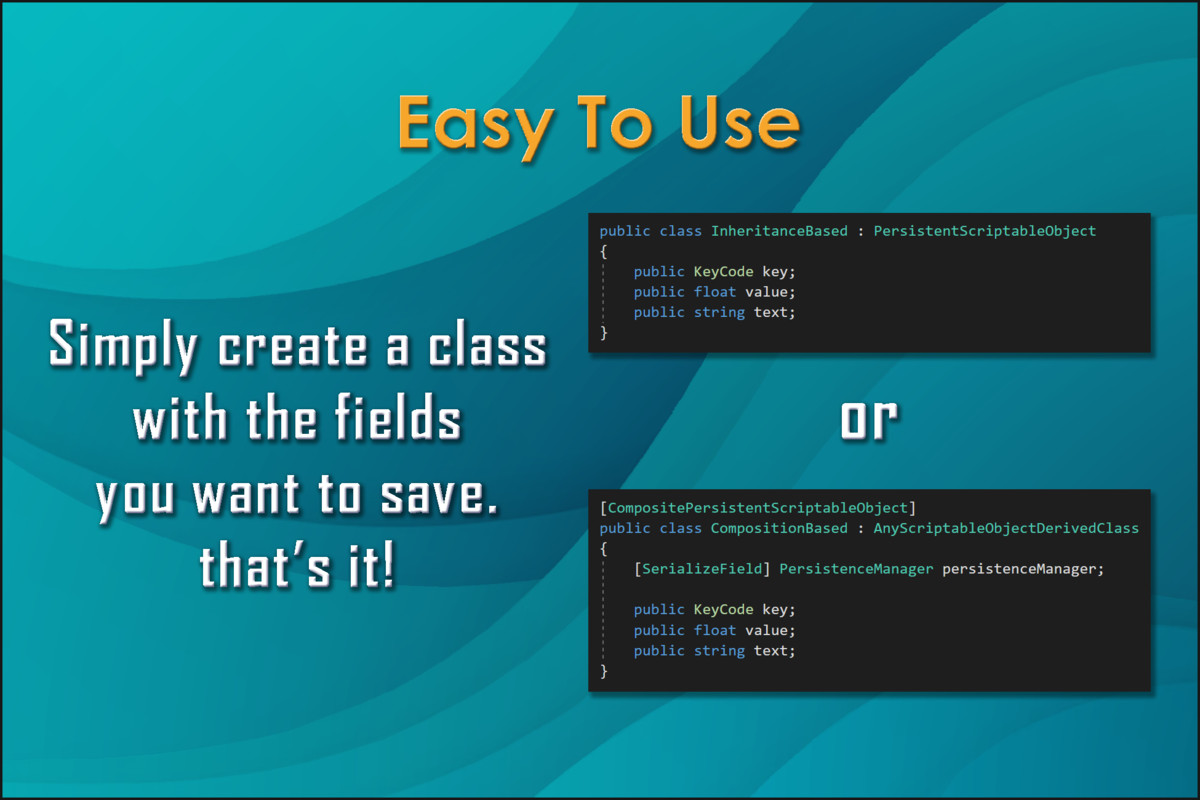 Easy To Use

Simply create a class with the fields you want to save. that's it!

public class InheritanceBased : PersistentScriptableObject
{
    public KeyCode key;
    public float value;
    public string text;
}

or

[CompositePersistentScriptableObject]
public class CompositionBased : AnyScriptableObjectDerivedClass
{
    [SerializeField] PersistenceManager persistenceManager;

    public KeyCode key;
    public float value;
    public string text;
}